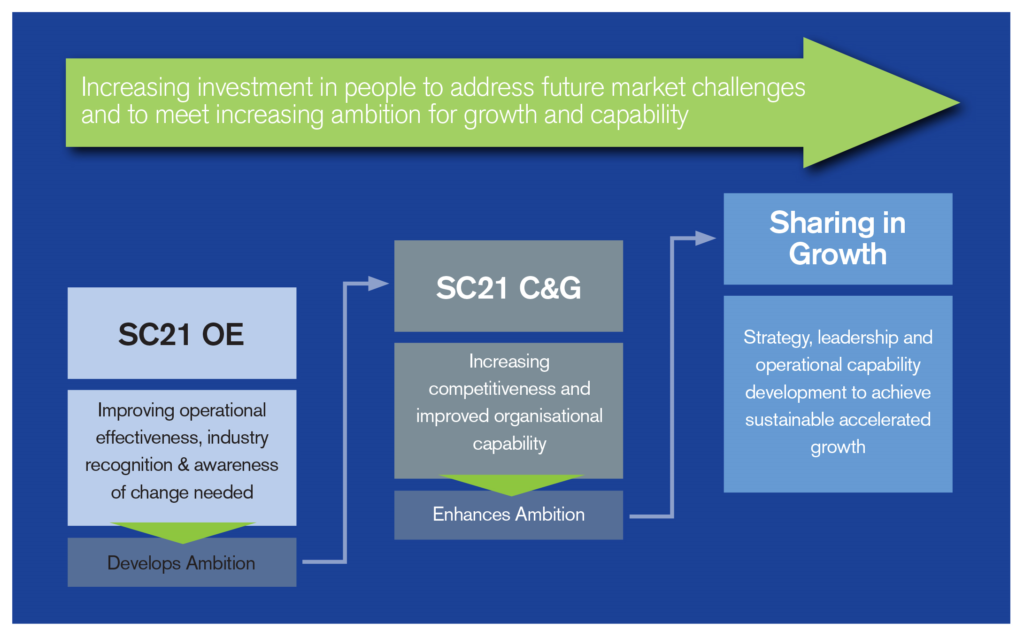 Increasing investment in people to address future market challenges and to meet increasing ambition for growth and capability

SC21 OE

Improving operational effectiveness, industry recognition & awareness of change needed

Develops Ambition

SC21 C&G

Increasing competitiveness and improved organisational capability

Enhances Ambition

Sharing in Growth

Strategy, leadership and operational capability development to achieve sustainable accelerated growth